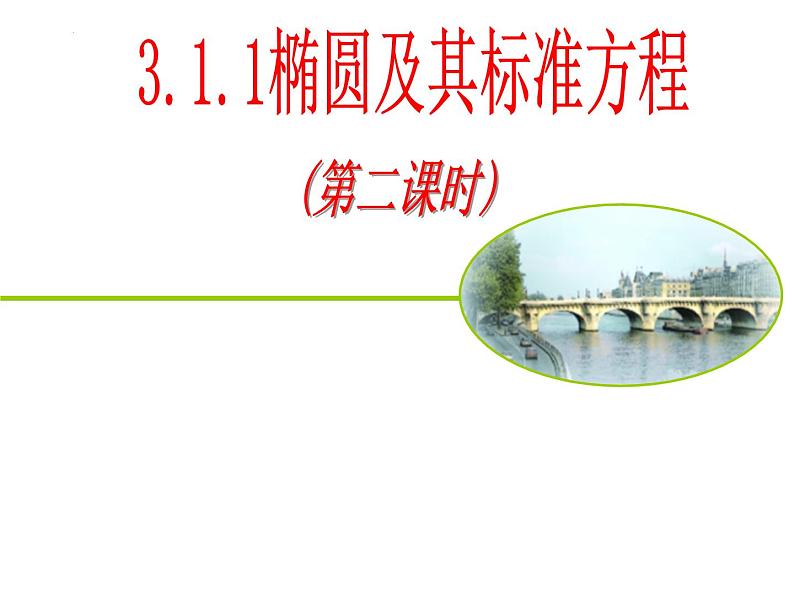 3.1.1椭圆及其标准方程

(第二课时)